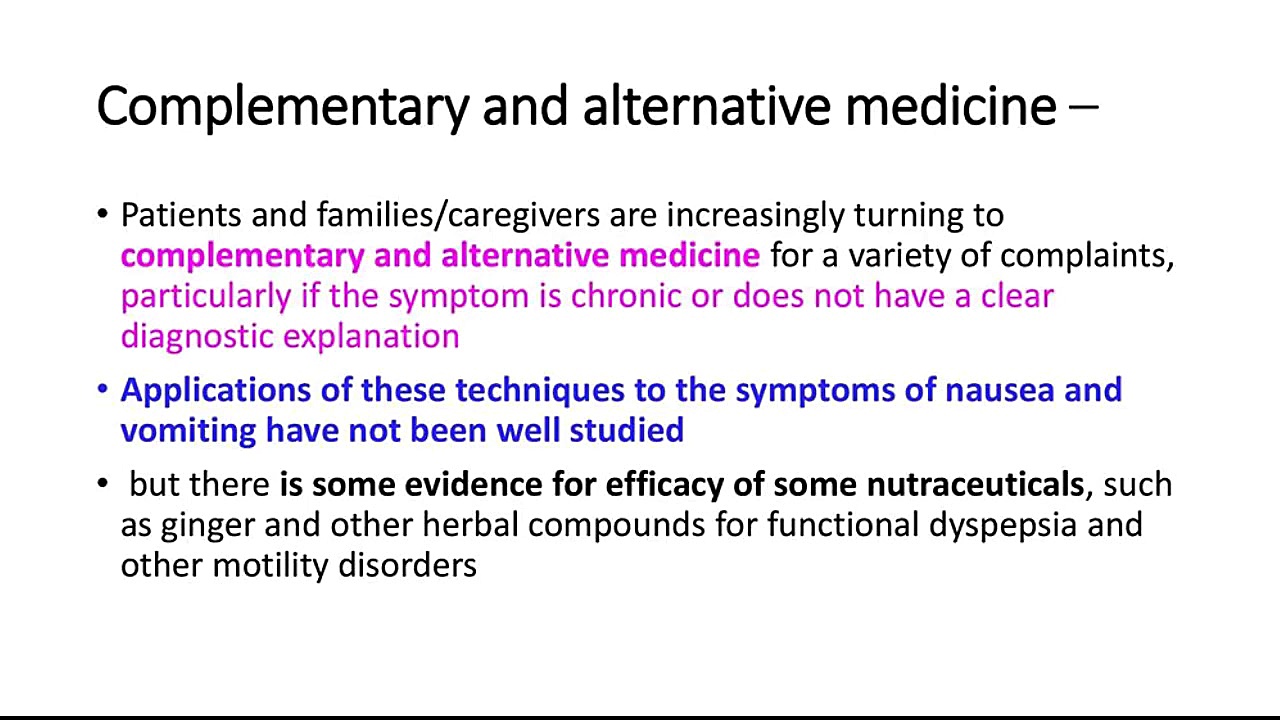 Complementary and alternative medicine –

• Patients and families/caregivers are increasingly turning to complementary and alternative medicine for a variety of complaints, particularly if the symptom is chronic or does not have a clear diagnostic explanation

• Applications of these techniques to the symptoms of nausea and vomiting have not been well studied

• but there is some evidence for efficacy of some nutraceuticals, such as ginger and other herbal compounds for functional dyspepsia and other motility disorders